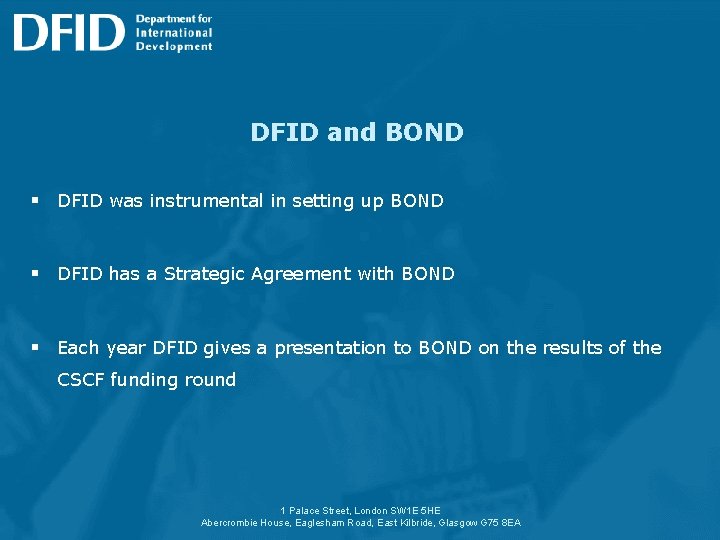 DFID Department for International Development

DFID and BOND

▪ DFID was instrumental in setting up BOND

▪ DFID has a Strategic Agreement with BOND

▪ Each year DFID gives a presentation to BOND on the results of the CSCF funding round

1 Palace Street, London SW1E 5HE
Abercrombie House, Eaglesham Road, East Kilbride, Glasgow G75 8EA